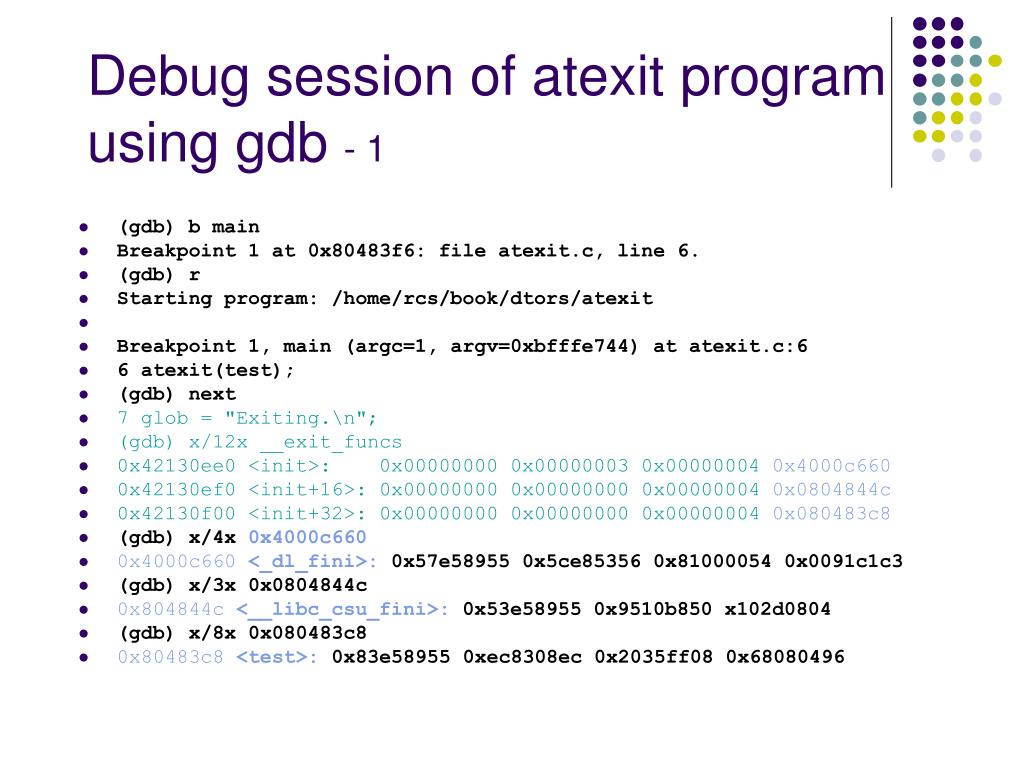 Debug session of atexit program using gdb - 1

- (gdb) b main
- Breakpoint 1 at 0x80483f6: file atexit.c, line 6.
- (gdb) r
- Starting program: /home/rcs/book/dtors/atexit
- 
- Breakpoint 1, main (argc=1, argv=0xbfffe744) at atexit.c:6
- 6 atexit(test);
- (gdb) next
- 7 glob = "Exiting.\n";
- (gdb) x/12x __exit_funcs
- 0x42130ee0 <init>: 0x00000000 0x00000003 0x00000004 0x4000c660
- 0x42130ef0 <init+16>: 0x00000000 0x00000000 0x00000004 0x0804844c
- 0x42130f00 <init+32>: 0x00000000 0x00000000 0x00000004 0x080483c8
- (gdb) x/4x 0x4000c660
- 0x4000c660 <_dl_fini>: 0x57e58955 0x5ce85356 0x81000054 0x0091c1c3
- (gdb) x/3x 0x0804844c
- 0x804844c <__libc_csu_fini>: 0x53e58955 0x9510b850 x102d0804
- (gdb) x/8x 0x080483c8
- 0x80483c8 <test>: 0x83e58955 0xec8308ec 0x2035ff08 0x68080496